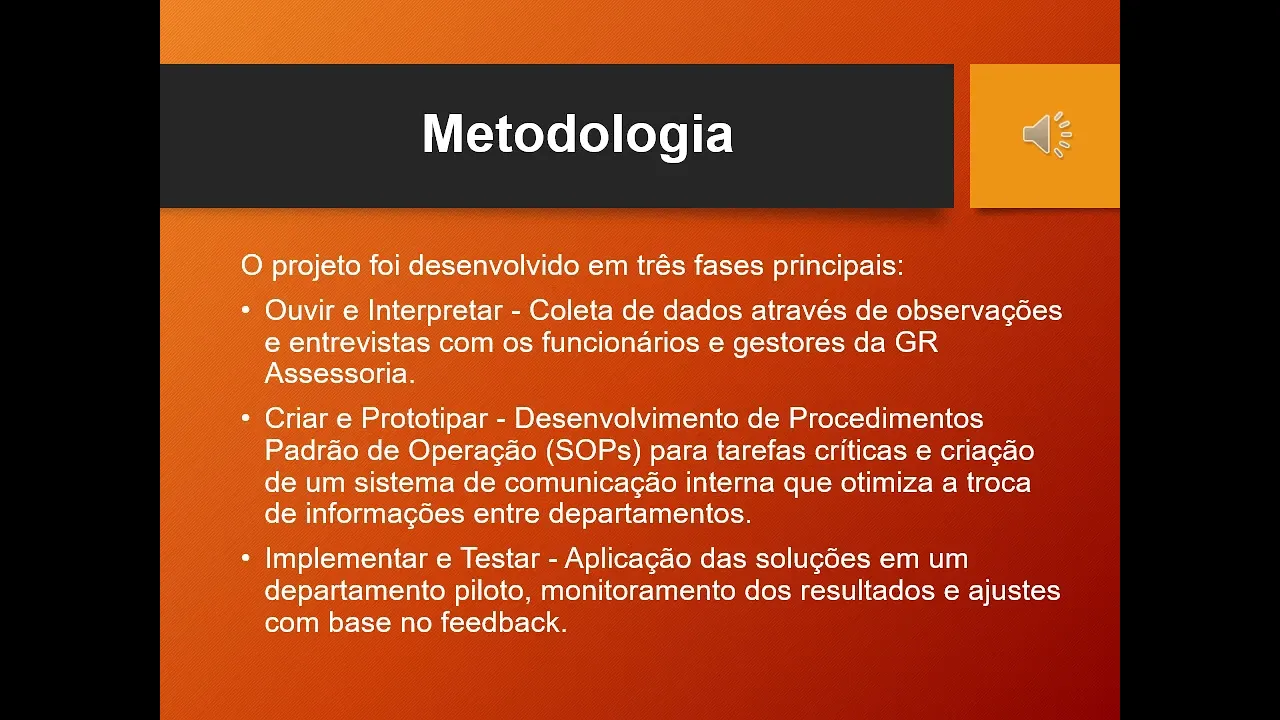 Metodologia

O projeto foi desenvolvido em três fases principais:

• Ouvir e Interpretar - Coleta de dados através de observações e entrevistas com os funcionários e gestores da GR Assessoria.

• Criar e Prototipar - Desenvolvimento de Procedimentos Padrão de Operação (SOPs) para tarefas críticas e criação de um sistema de comunicação interna que otimiza a troca de informações entre departamentos.

• Implementar e Testar - Aplicação das soluções em um departamento piloto, monitoramento dos resultados e ajustes com base no feedback.